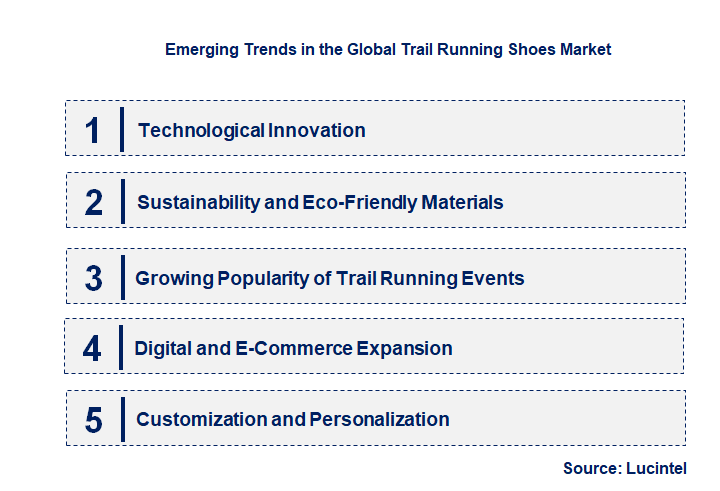 Emerging Trends in the Global Trail Running Shoes Market

1 Technological Innovation

2 Sustainability and Eco-Friendly Materials

3 Growing Popularity of Trail Running Events

4 Digital and E-Commerce Expansion

5 Customization and Personalization

Source: Lucintel